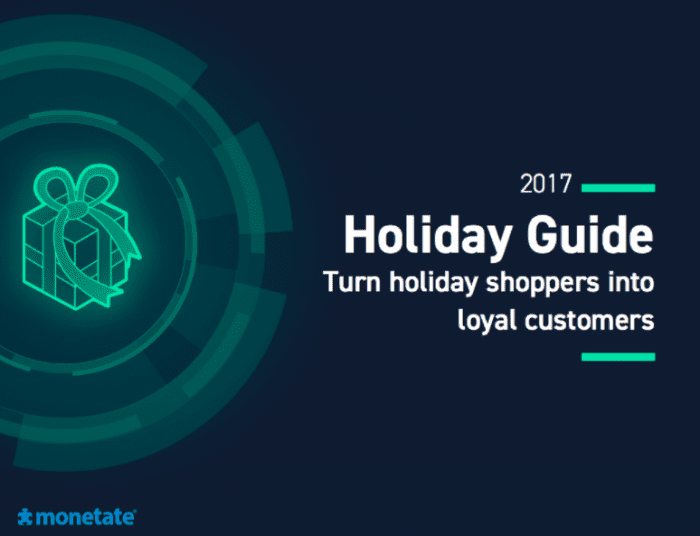 2017

Holiday Guide

Turn holiday shoppers into loyal customers

monetate